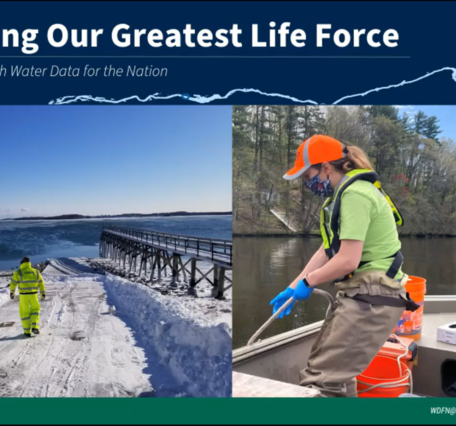 ng Our Greatest Life Force

h Water Data for the Nation

WDFN@